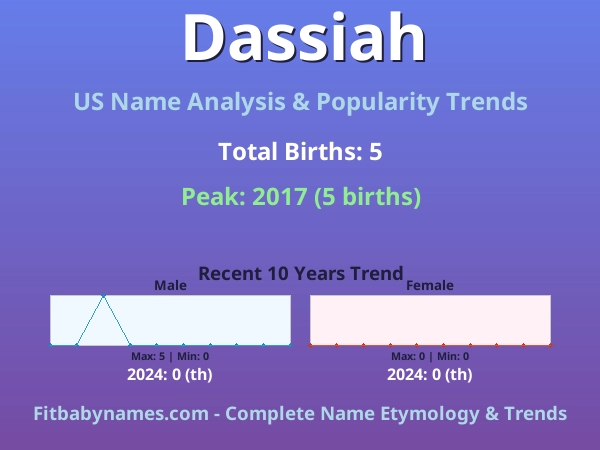 Dassiah

US Name Analysis & Popularity Trends

Total Births: 5

Peak: 2017 (5 births)

Recent 10 Years Trend

Male

Max: 5 | Min: 0

2024: 0 (th)

Female

Max: 0 | Min: 0

2024: 0 (th)

Fitbabynames.com - Complete Name Etymology & Trends